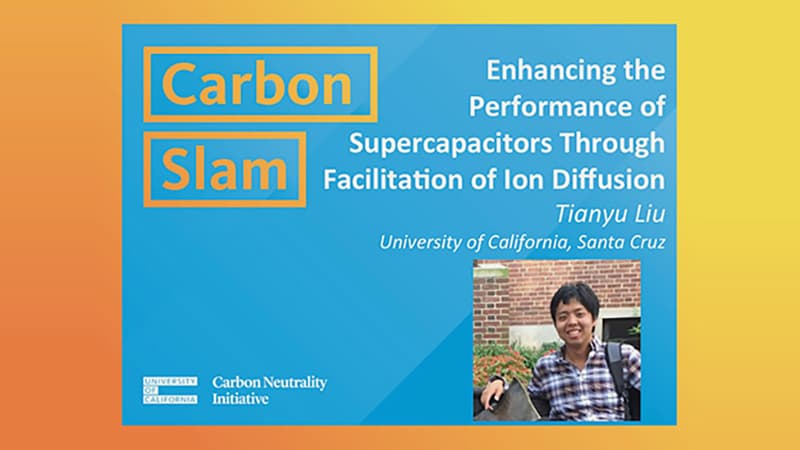 Carbon Slam

Enhancing the Performance of Supercapacitors Through Facilitation of Ion Diffusion

Tianyu Liu

University of California, Santa Cruz

UNIVERSITY OF CALIFORNIA

Carbon Neutrality Initiative